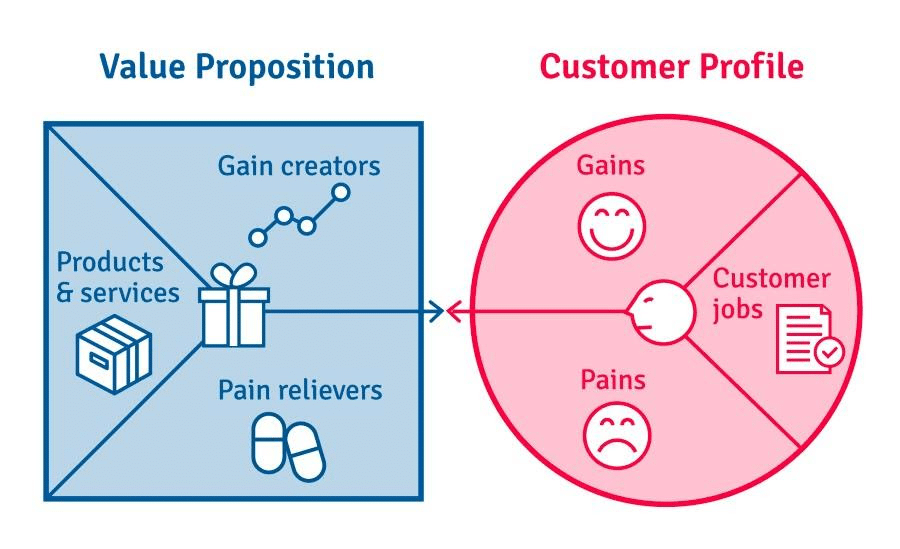 Value Proposition

Gain creators

Products & services

Pain relievers

Customer Profile

Gains

Customer jobs

Pains